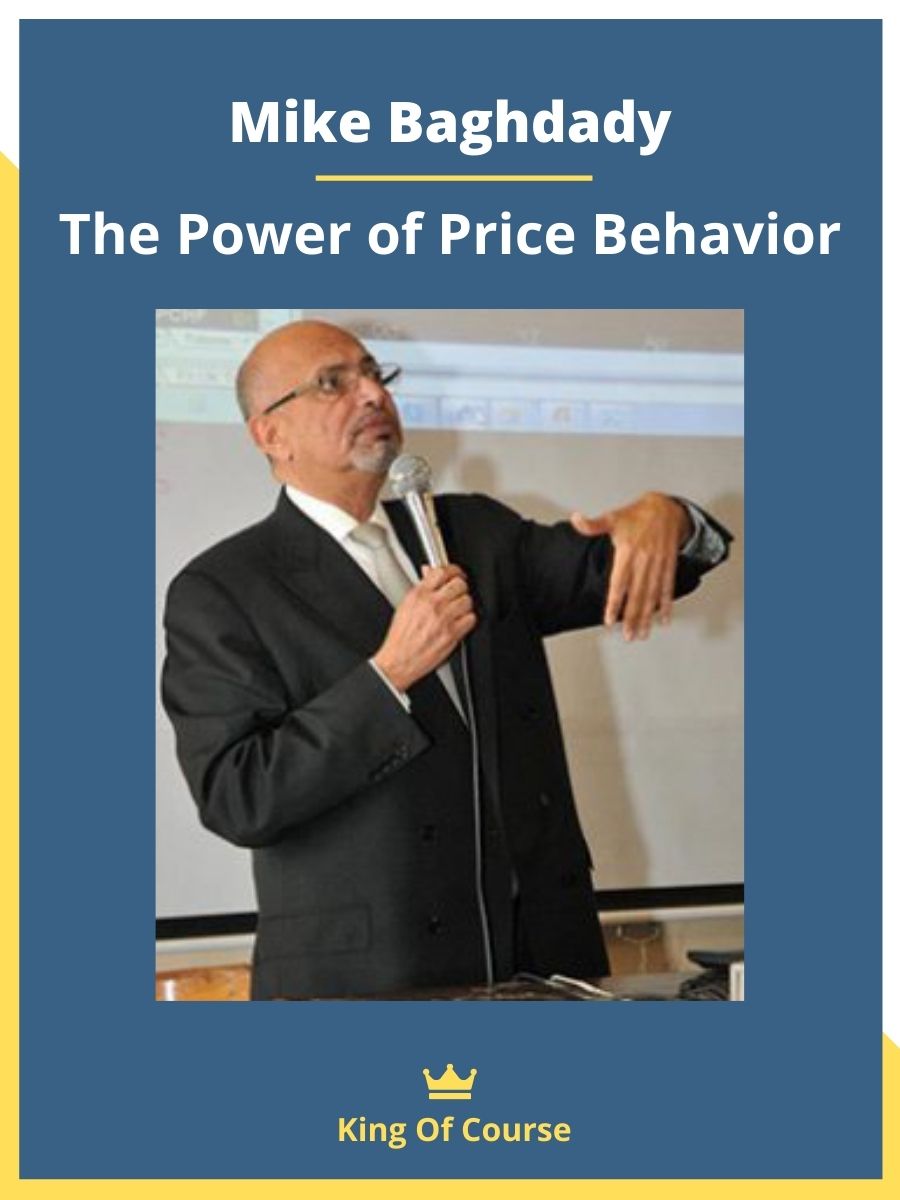 Mike Baghdady

The Power of Price Behavior

King Of Course